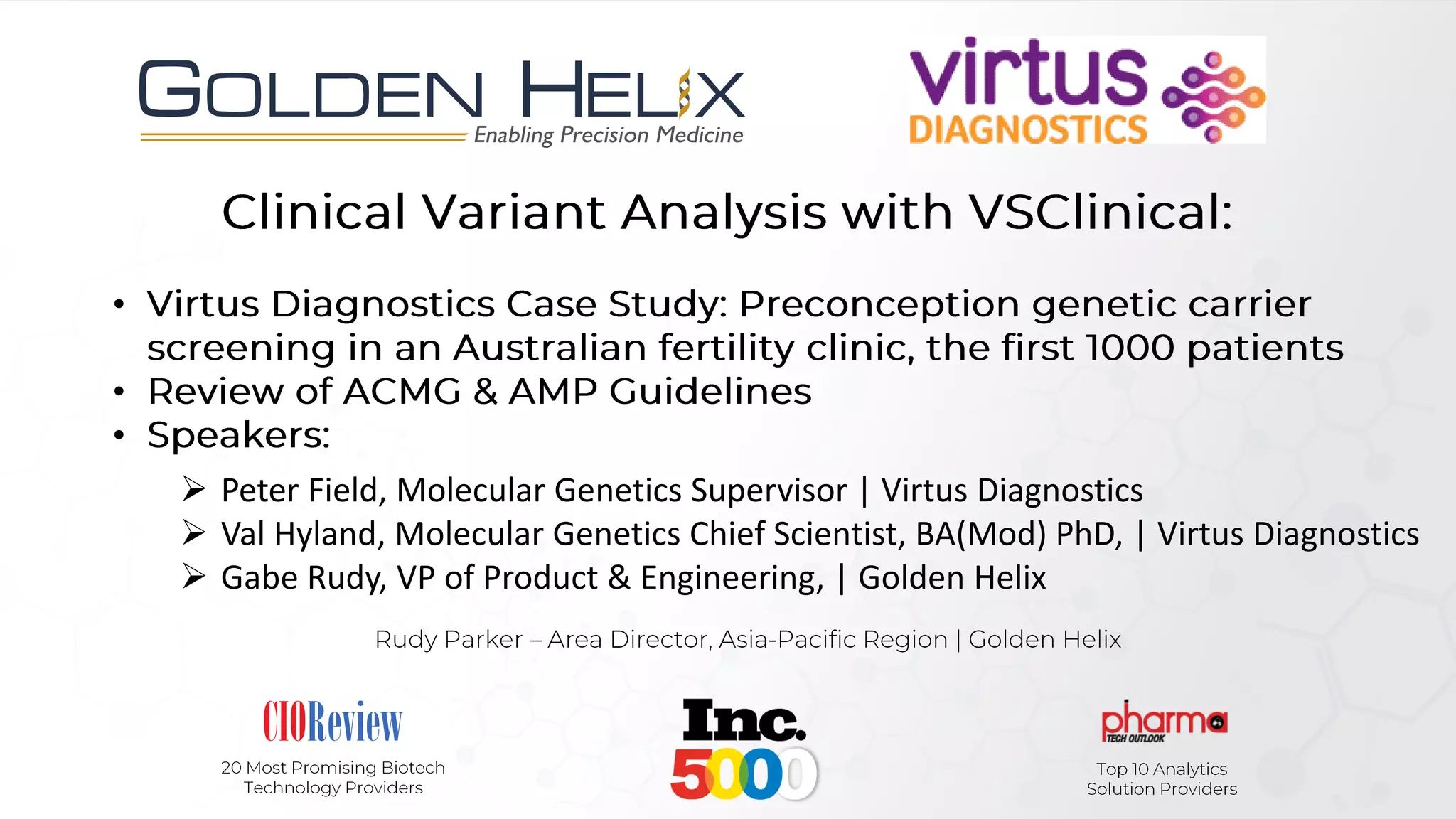 GOLDEN HELIX
Enabling Precision Medicine

virtus
DIAGNOSTICS

Clinical Variant Analysis with VSClinical:

• Virtus Diagnostics Case Study: Preconception genetic carrier screening in an Australian fertility clinic, the first 1000 patients
• Review of ACMG & AMP Guidelines
• Speakers:

➢ Peter Field, Molecular Genetics Supervisor | Virtus Diagnostics
➢ Val Hyland, Molecular Genetics Chief Scientist, BA(Mod) PhD, | Virtus Diagnostics
➢ Gabe Rudy, VP of Product & Engineering, | Golden Helix

Rudy Parker – Area Director, Asia-Pacific Region | Golden Helix

CIOReview
20 Most Promising Biotech Technology Providers

Inc. 5000

pharma
TECH OUTLOOK
Top 10 Analytics Solution Providers